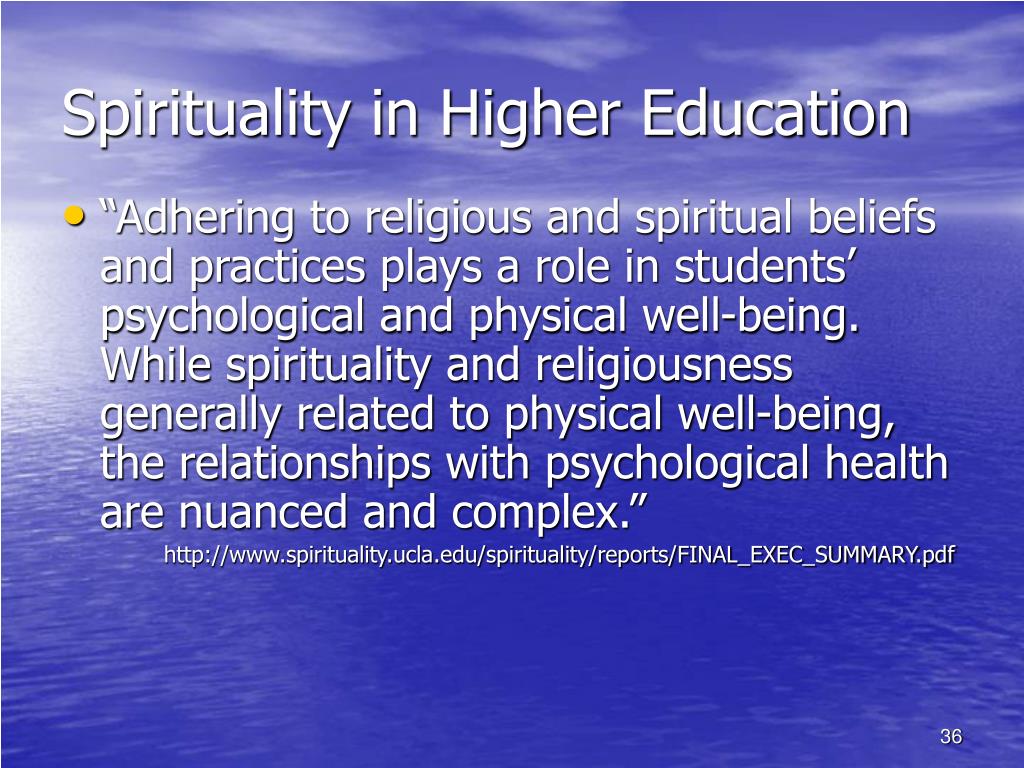 Spirituality in Higher Education

• “Adhering to religious and spiritual beliefs and practices plays a role in students’ psychological and physical well-being. While spirituality and religiousness generally related to physical well-being, the relationships with psychological health are nuanced and complex.”

http://www.spirituality.ucla.edu/spirituality/reports/FINAL_EXEC_SUMMARY.pdf

36